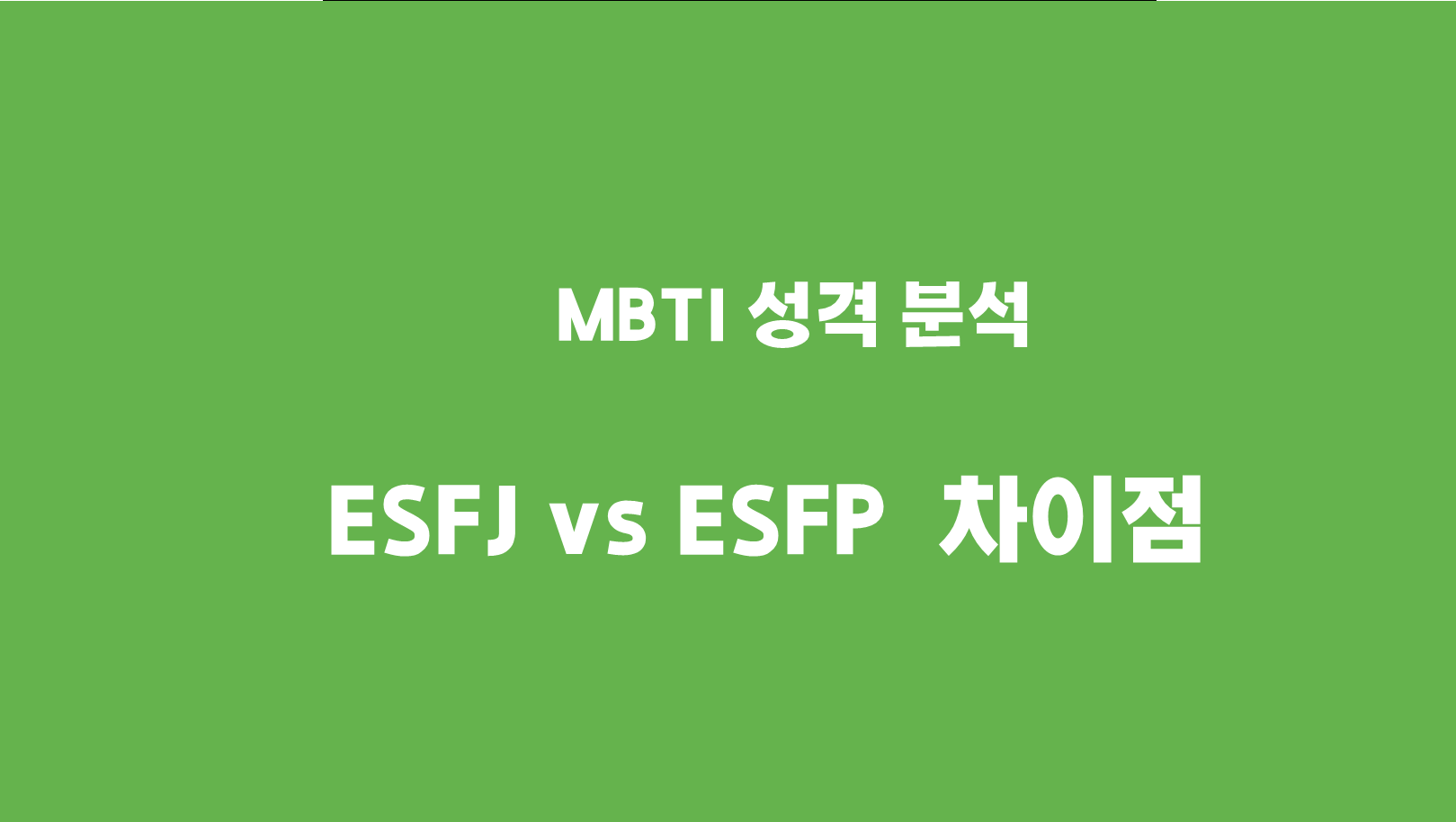 MBTI 성격 분석

ESFJ vs ESFP 차이점